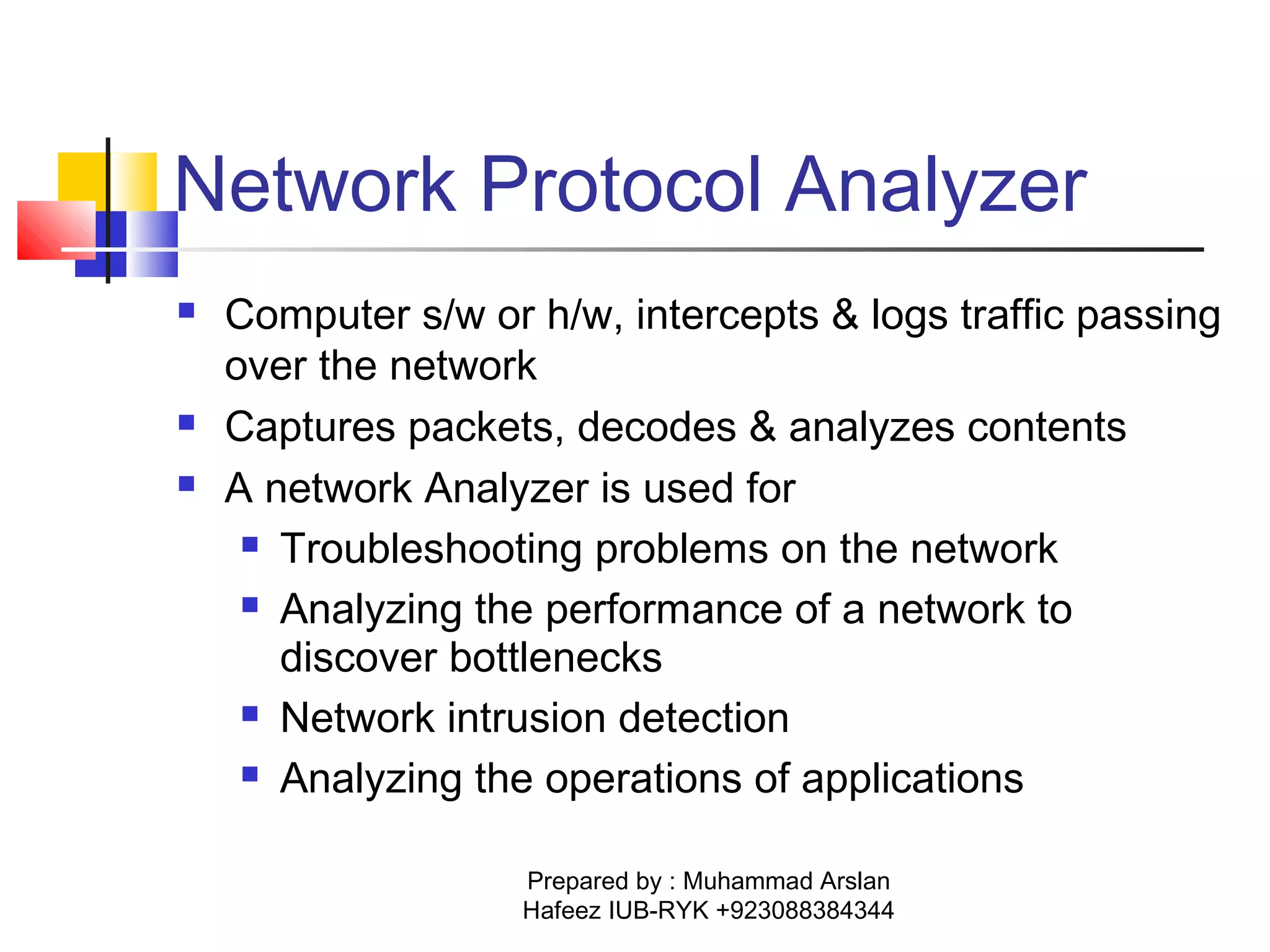 Network Protocol Analyzer

- Computer s/w or h/w, intercepts & logs traffic passing over the network
- Captures packets, decodes & analyzes contents
- A network Analyzer is used for
  - Troubleshooting problems on the network
  - Analyzing the performance of a network to discover bottlenecks
  - Network intrusion detection
  - Analyzing the operations of applications

Prepared by : Muhammad Arslan Hafeez IUB-RYK +923088384344